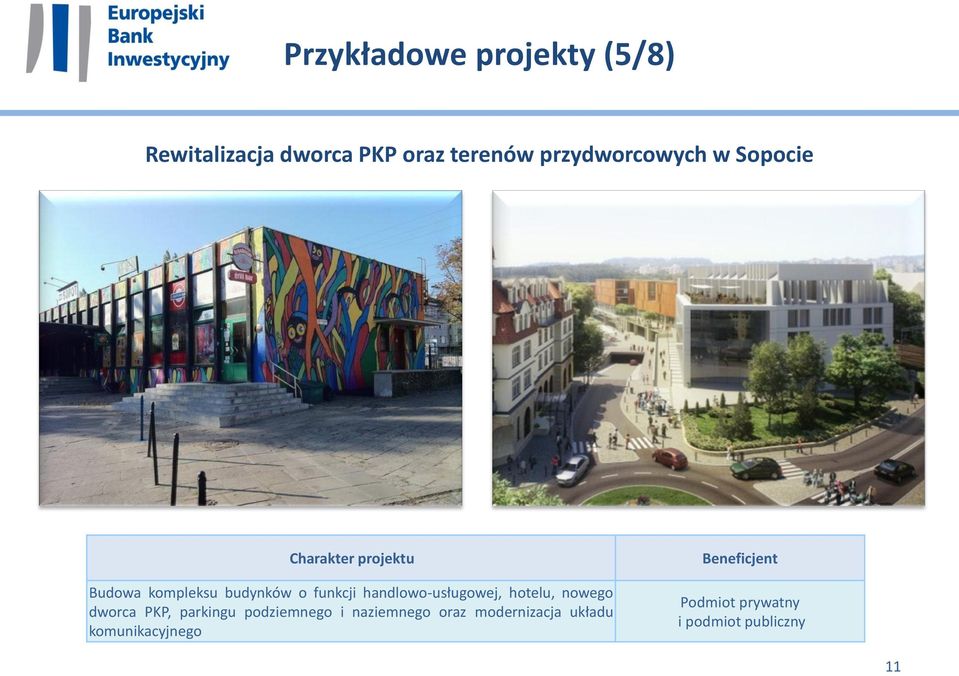 Europejski Bank Inwestycyjny

Przykładowe projekty (5/8)

Rewitalizacja dworca PKP oraz terenów przydworcowych w Sopocie

| Charakter projektu | Beneficjent |
|---|---|
| Budowa kompleksu budynków o funkcji handlowo-usługowej, hotelu, nowego dworca PKP, parkingu podziemnego i naziemnego oraz modernizacja układu komunikacyjnego | Podmiot prywatny i podmiot publiczny |

11